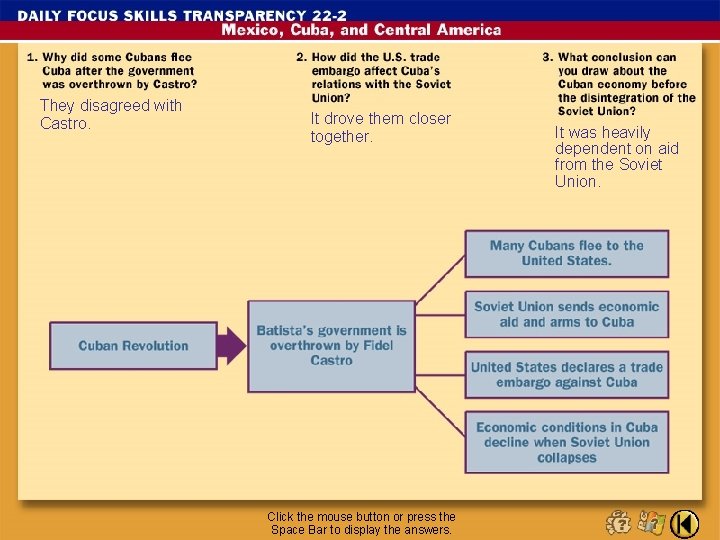 DAILY FOCUS SKILLS TRANSPARENCY 22-2
Mexico, Cuba, and Central America

1. Why did some Cubans flee Cuba after the government was overthrown by Castro?

They disagreed with Castro.

2. How did the U.S. trade embargo affect Cuba's relations with the Soviet Union?

It drove them closer together.

3. What conclusion can you draw about the Cuban economy before the disintegration of the Soviet Union?

It was heavily dependent on aid from the Soviet Union.

Cuban Revolution

Batista's government is overthrown by Fidel Castro

Many Cubans flee to the United States.

Soviet Union sends economic aid and arms to Cuba

United States declares a trade embargo against Cuba

Economic conditions in Cuba decline when Soviet Union collapses

Click the mouse button or press the Space Bar to display the answers.